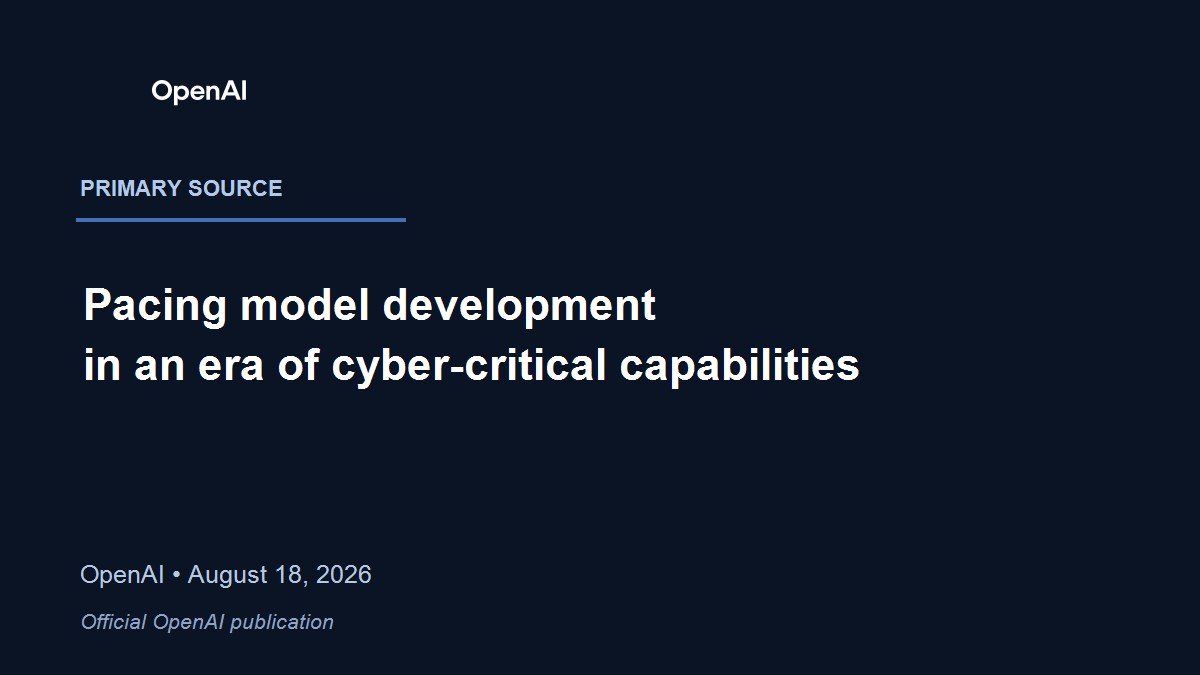 OpenAI

PRIMARY SOURCE

Pacing model development in an era of cyber-critical capabilities

OpenAI • August 18, 2026

Official OpenAI publication